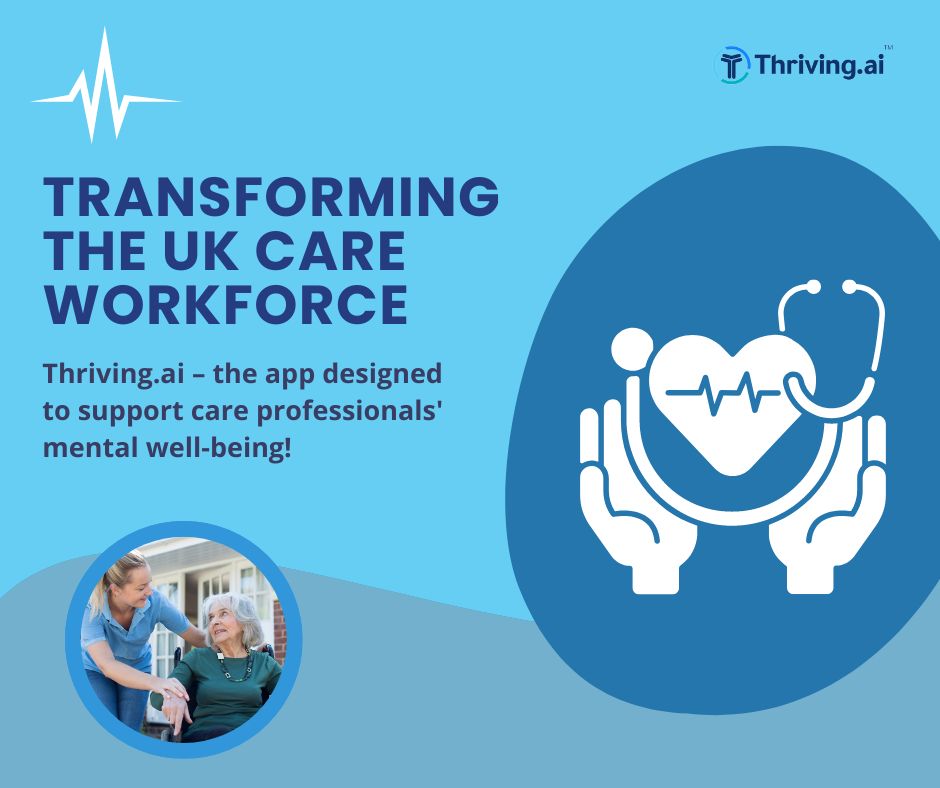 Thriving.ai™

TRANSFORMING THE UK CARE WORKFORCE

Thriving.ai – the app designed to support care professionals' mental well-being!